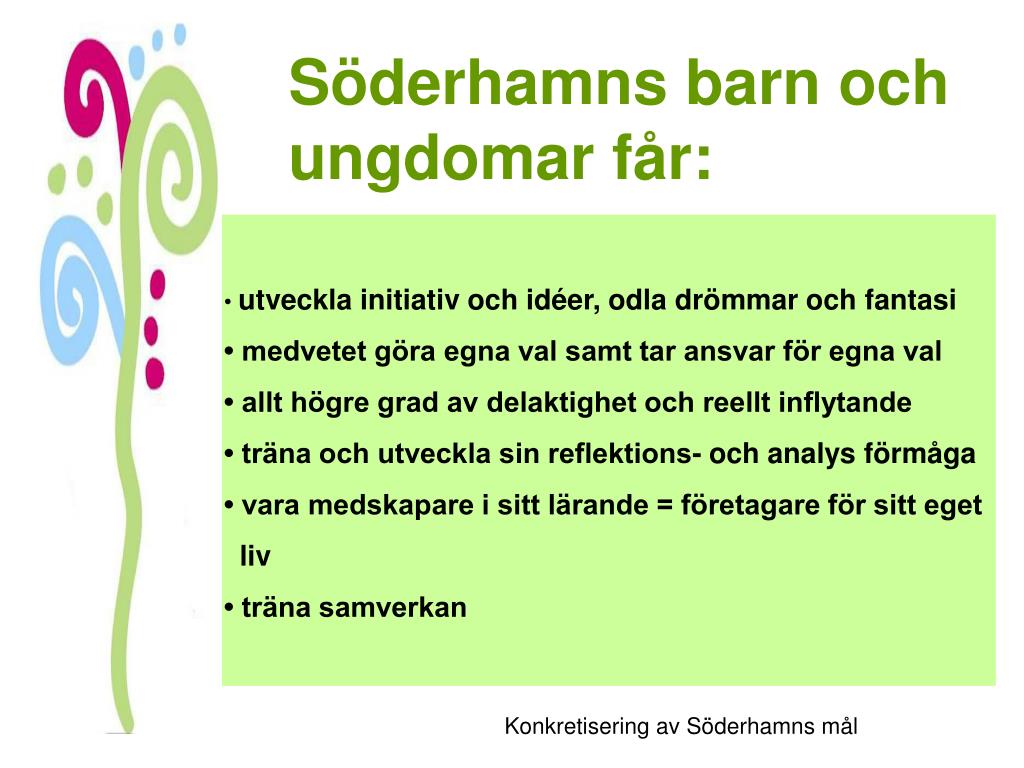 Söderhamns barn och ungdomar får:

• utveckla initiativ och idéer, odla drömmar och fantasi
• medvetet göra egna val samt tar ansvar för egna val
• allt högre grad av delaktighet och reellt inflytande
• träna och utveckla sin reflektions- och analys förmåga
• vara medskapare i sitt lärande = företagare för sitt eget liv
• träna samverkan

Konkretisering av Söderhamns mål